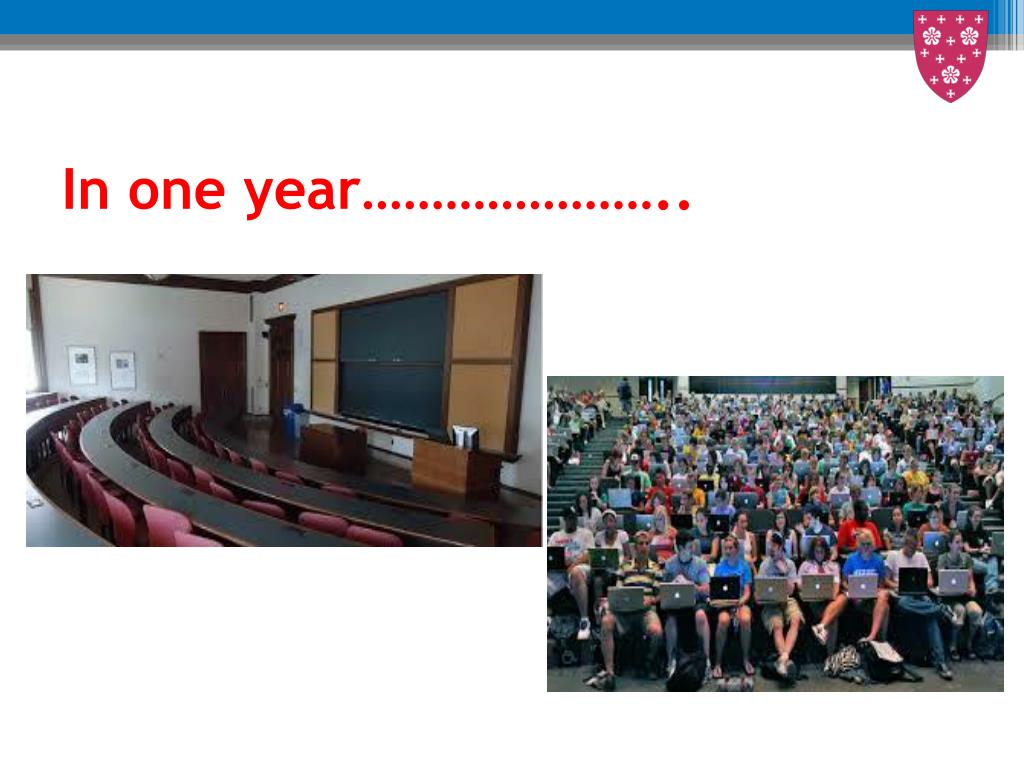 In one year…………………..